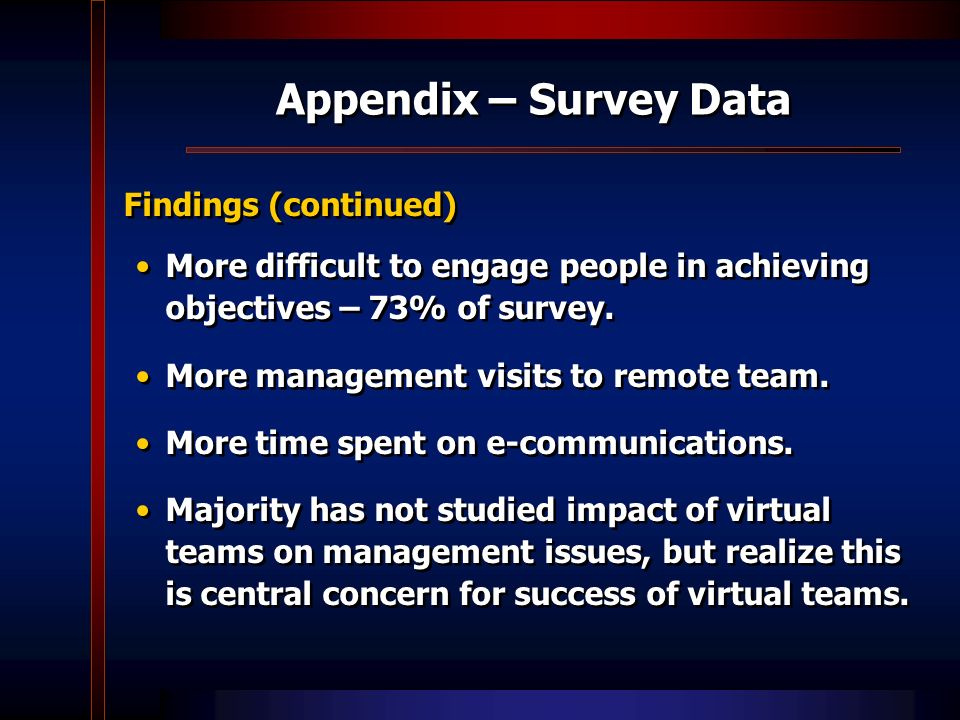 Appendix – Survey Data

Findings (continued)

• More difficult to engage people in achieving objectives – 73% of survey.

• More management visits to remote team.

• More time spent on e-communications.

• Majority has not studied impact of virtual teams on management issues, but realize this is central concern for success of virtual teams.